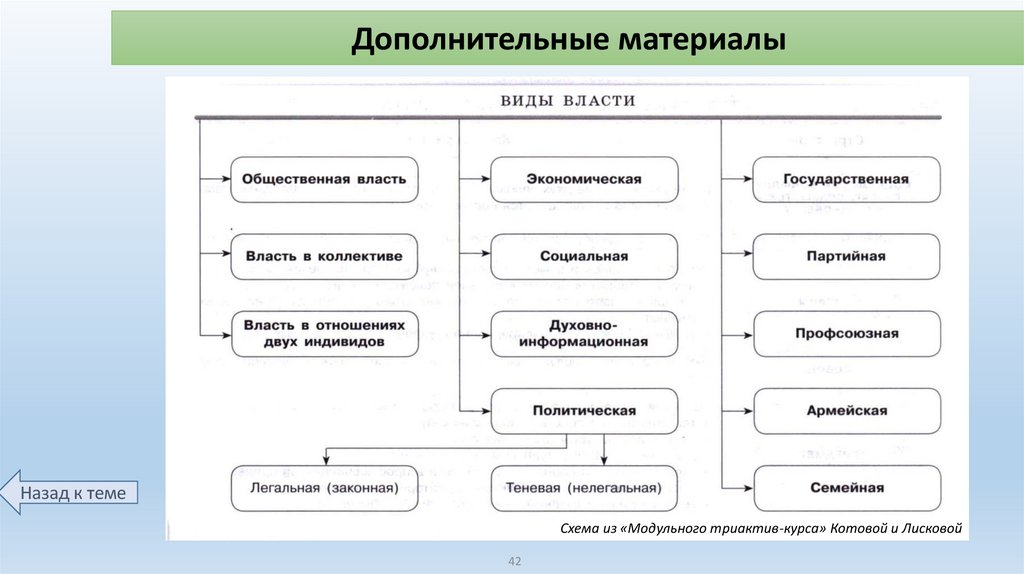 Дополнительные материалы

ВИДЫ ВЛАСТИ

Общественная власть

Власть в коллективе

Власть в отношениях двух индивидов

Экономическая

Социальная

Духовно-информационная

Политическая

Легальная (законная)

Теневая (нелегальная)

Государственная

Партийная

Профсоюзная

Армейская

Семейная

Назад к теме

Схема из «Модульного триактив-курса» Котовой и Лисковой

42